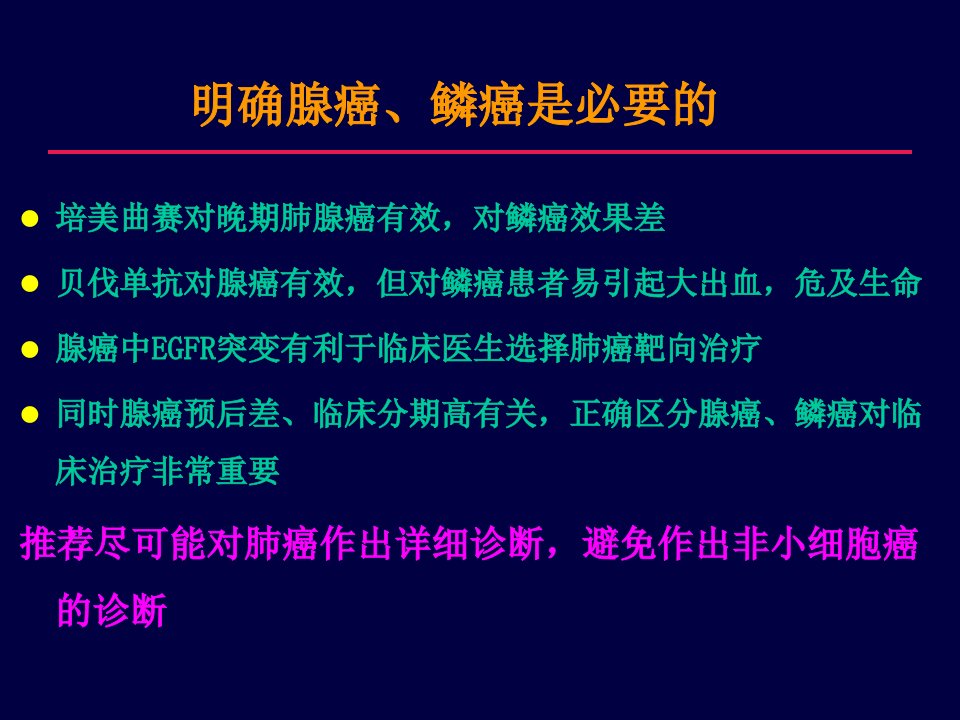 明确腺癌、鳞癌是必要的

● 培美曲赛对晚期肺腺癌有效，对鳞癌效果差

● 贝伐单抗对腺癌有效，但对鳞癌患者易引起大出血，危及生命

● 腺癌中EGFR突变有利于临床医生选择肺癌靶向治疗

● 同时腺癌预后差、临床分期高有关，正确区分腺癌、鳞癌对临床治疗非常重要

推荐尽可能对肺癌作出详细诊断，避免作出非小细胞癌的诊断